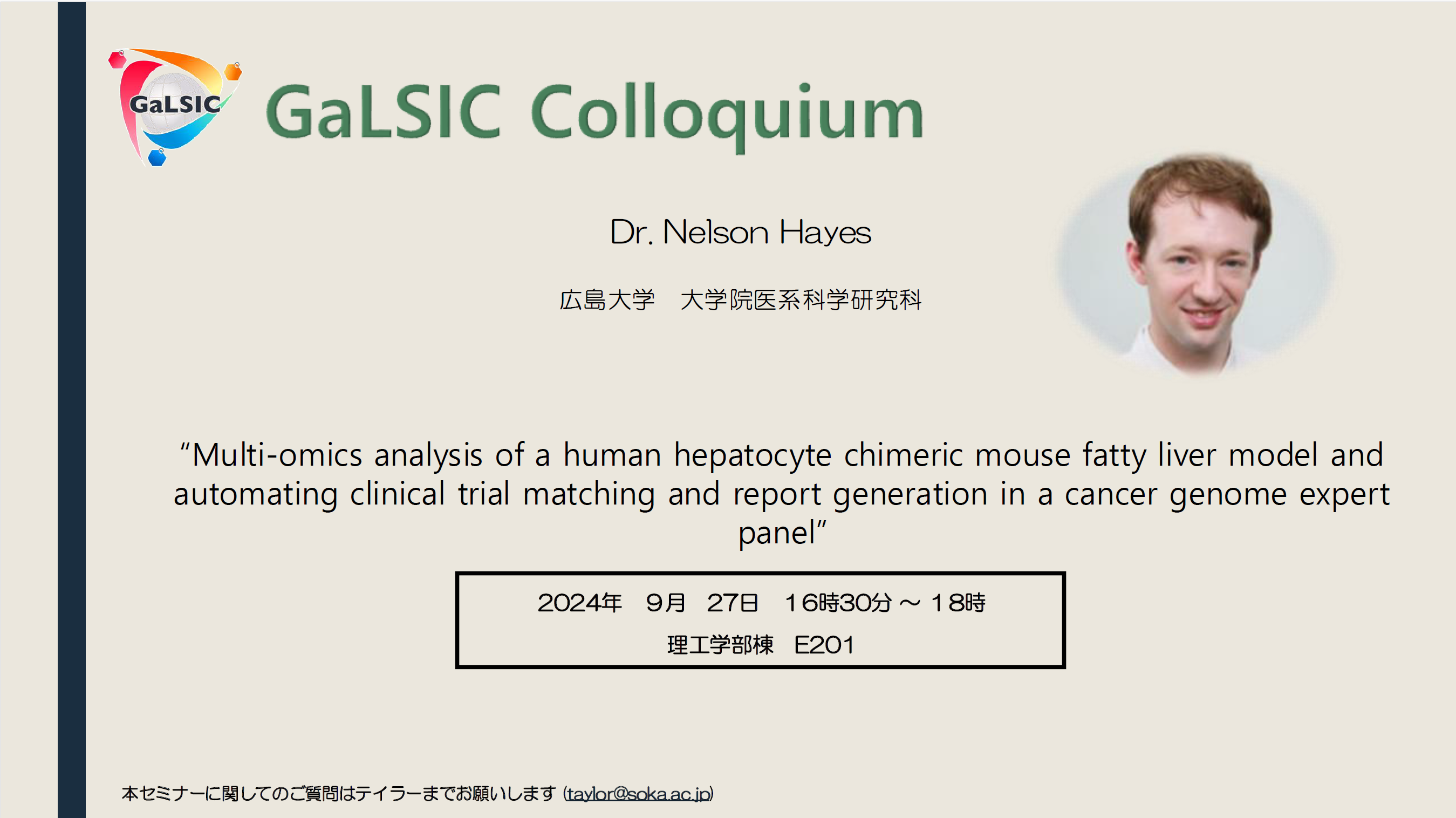 GaLSIC

GaLSIC Colloquium

Dr. Nelson Hayes

広島大学　大学院医系科学研究科

“Multi-omics analysis of a human hepatocyte chimeric mouse fatty liver model and automating clinical trial matching and report generation in a cancer genome expert panel”

2024年　9月　27日　16時30分 ～ 18時
理工学部棟　E201

本セミナーに関してのご質問はテイラーまでお願いします (taylor@soka.ac.jp)